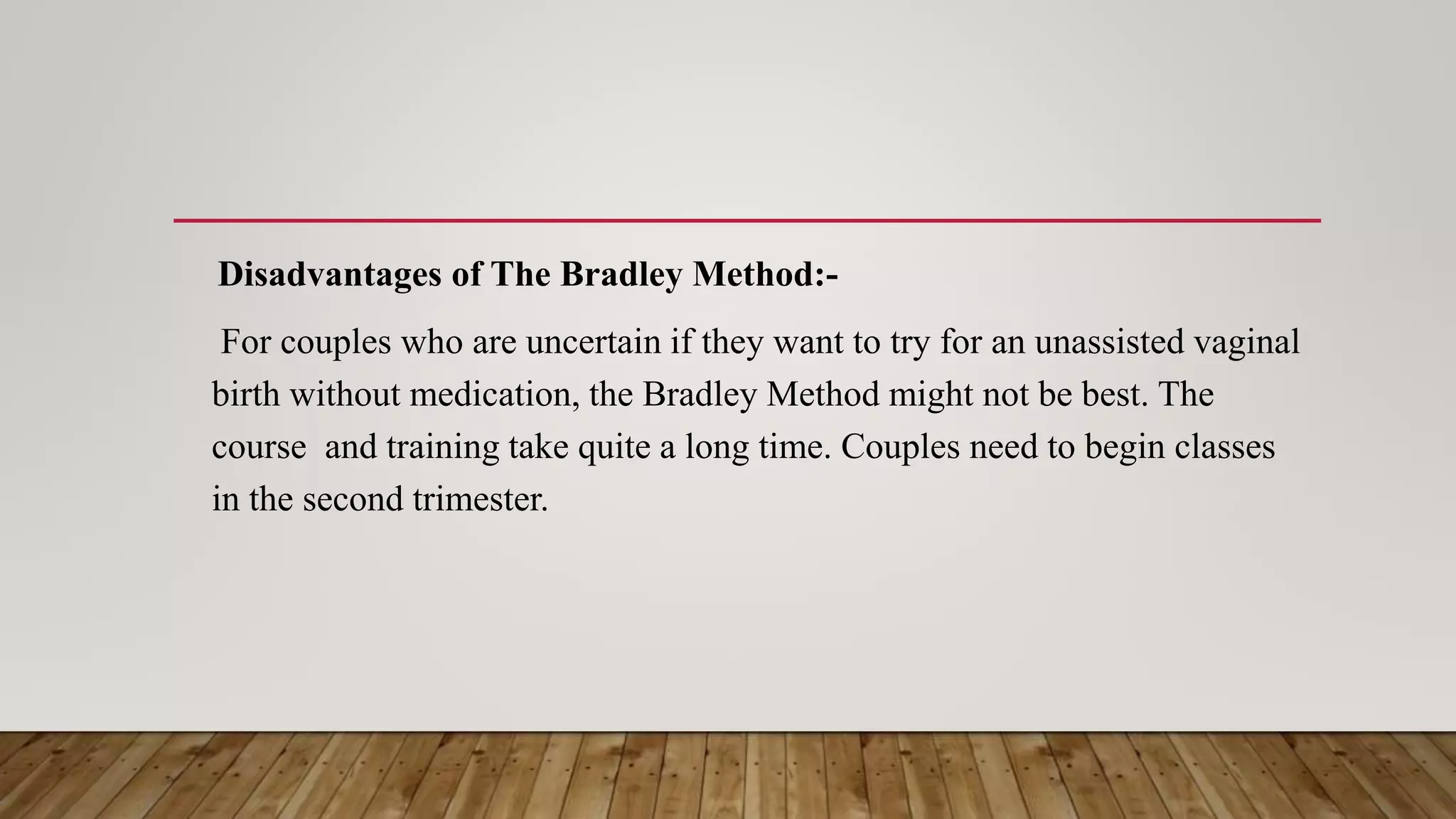 Disadvantages of The Bradley Method:-

For couples who are uncertain if they want to try for an unassisted vaginal birth without medication, the Bradley Method might not be best. The course and training take quite a long time. Couples need to begin classes in the second trimester.